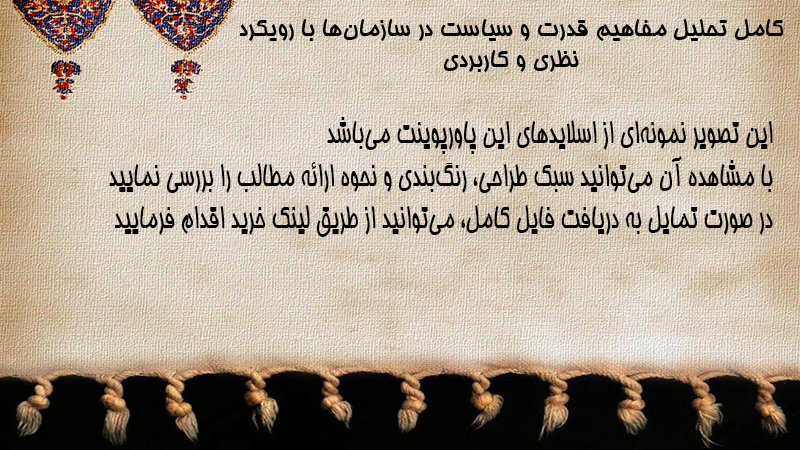 کامل تحلیل مفاهیم قدرت و سیاست در سازمان‌ها با رویکرد نظری و کاربردی

این تصویر نمونه‌ای از اسلایدهای این پاورپوینت می‌باشد
با مشاهده آن می‌توانید سبک طراحی، رنگ‌بندی و نحوه ارائه مطالب را بررسی نمایید
در صورت تمایل به دریافت فایل کامل، می‌توانید از طریق لینک خرید اقدام فرمایید